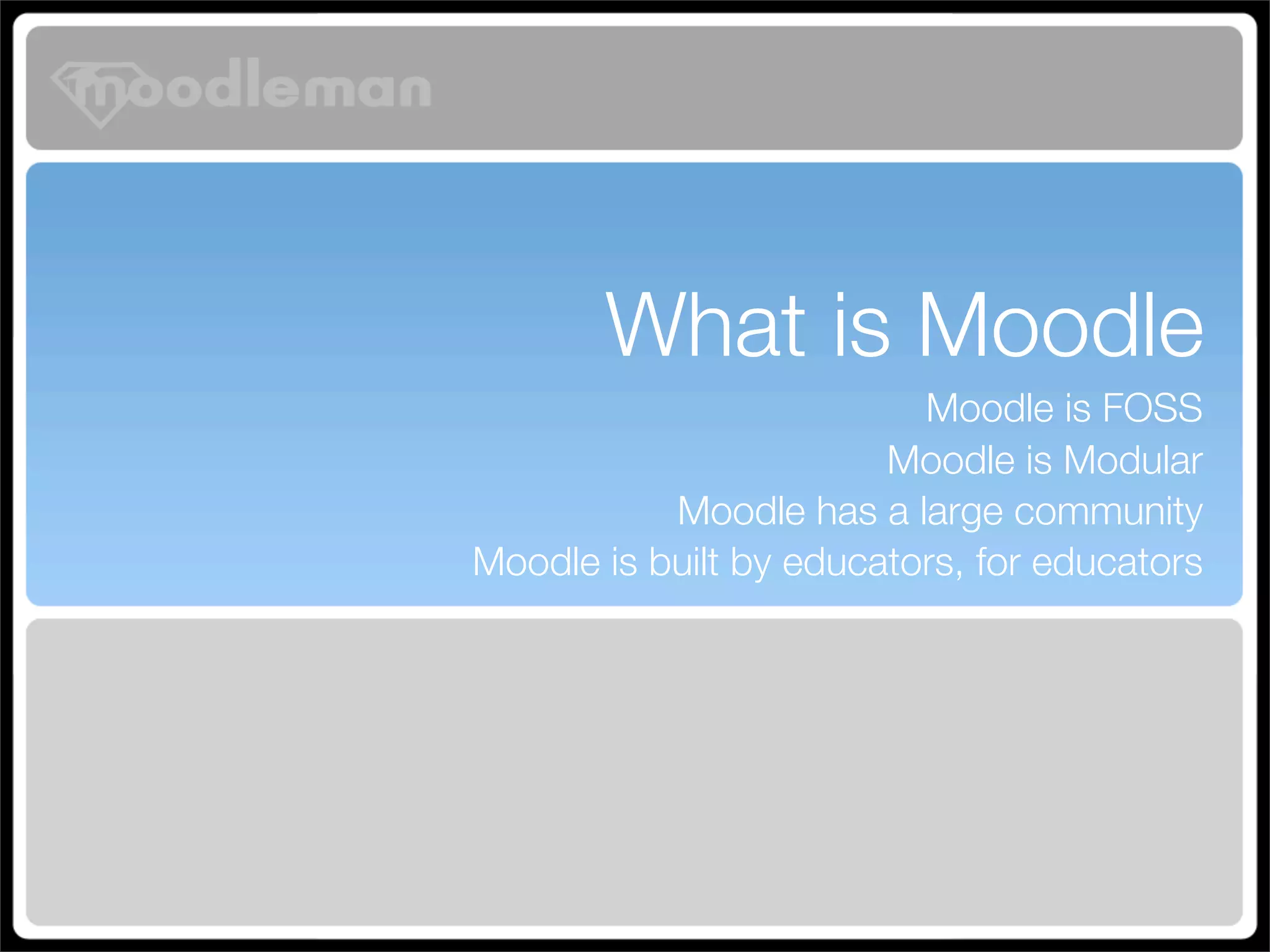 moodleman

What is Moodle

Moodle is FOSS

Moodle is Modular

Moodle has a large community

Moodle is built by educators, for educators